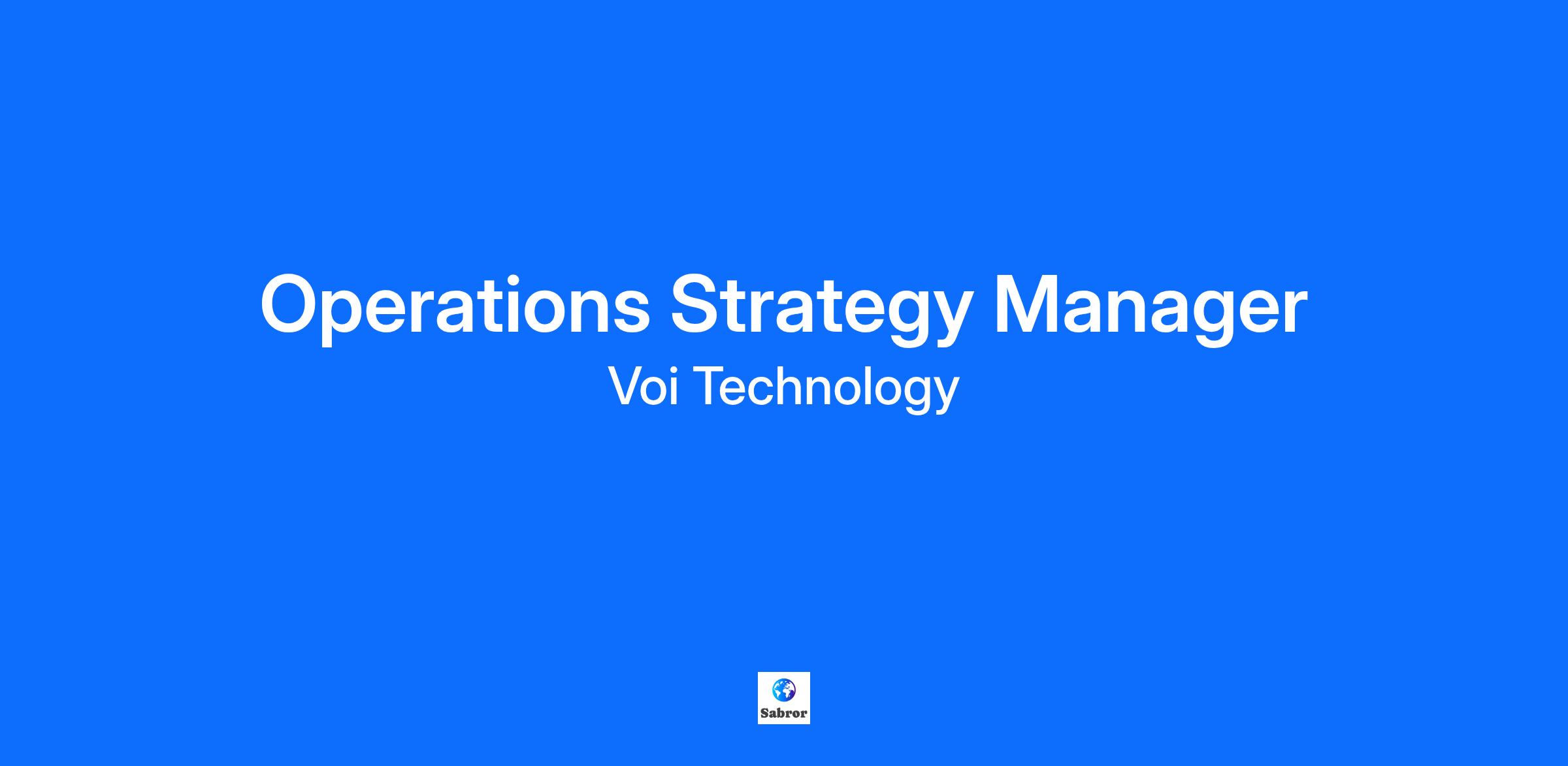 Operations Strategy Manager
Voi Technology

Sabror